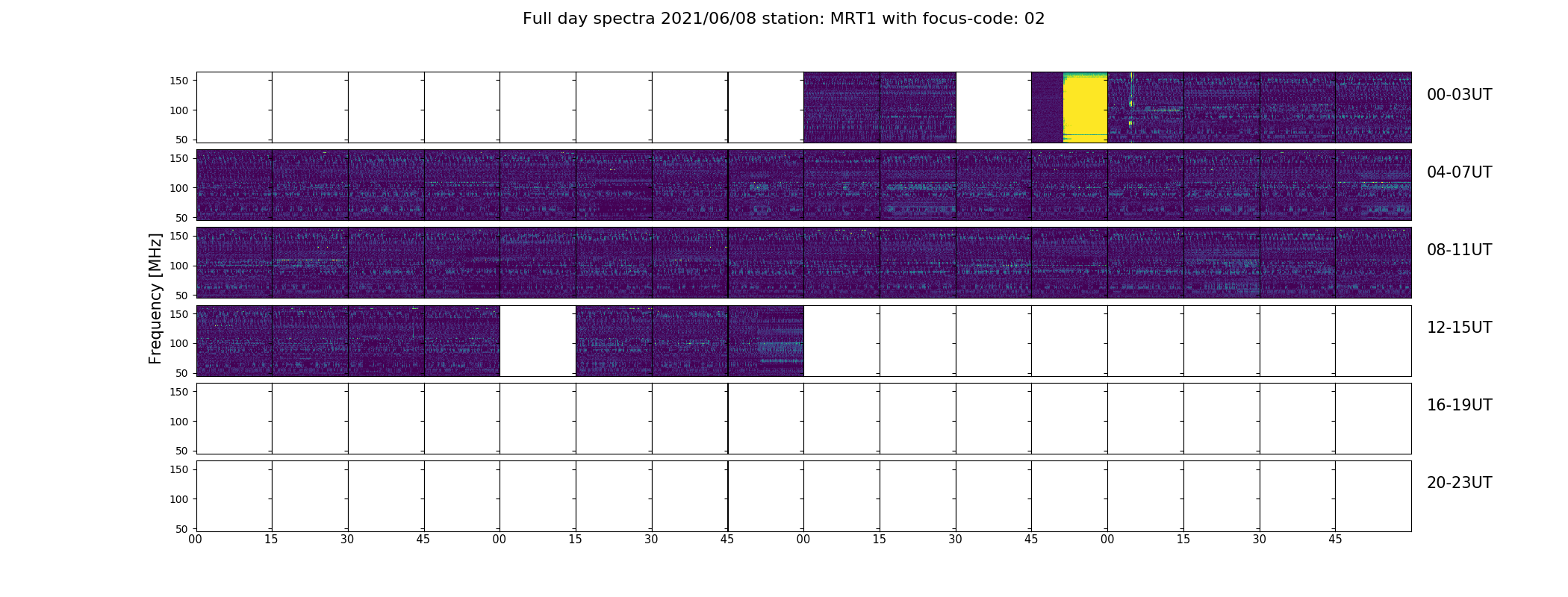 Full day spectra 2021/06/08 station: MRT1 with focus-code: 02

Frequency [MHz]

150
100
50
00-03UT

150
100
50
04-07UT

150
100
50
08-11UT

150
100
50
12-15UT

150
100
50
16-19UT

150
100
50
20-23UT

00 15 30 45 00 15 30 45 00 15 30 45 00 15 30 45